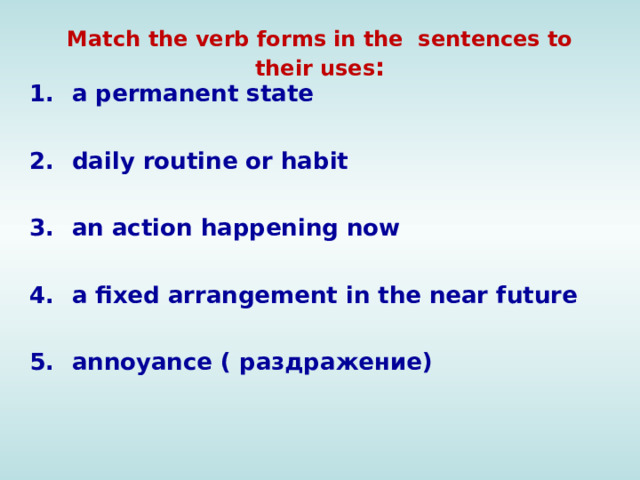 Match the verb forms in the sentences to their uses:

1. a permanent state

2. daily routine or habit

3. an action happening now

4. a fixed arrangement in the near future

5. annoyance ( раздражение)